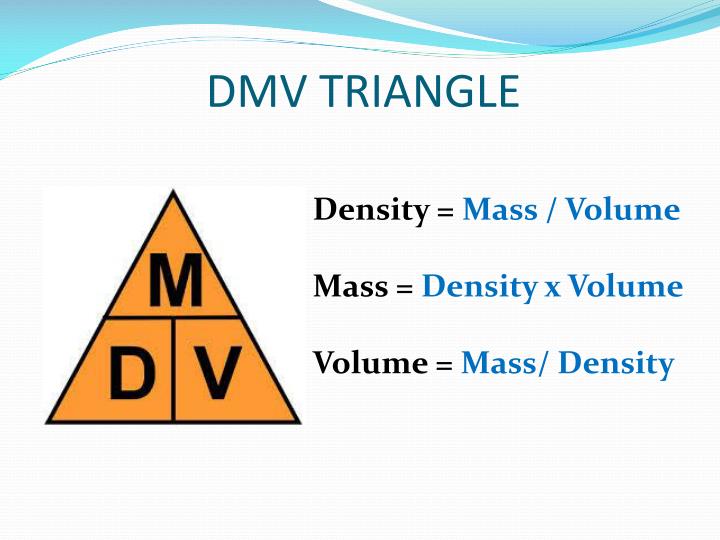 DMV TRIANGLE

M

D V

Density = Mass / Volume

Mass = Density x Volume

Volume = Mass/ Density